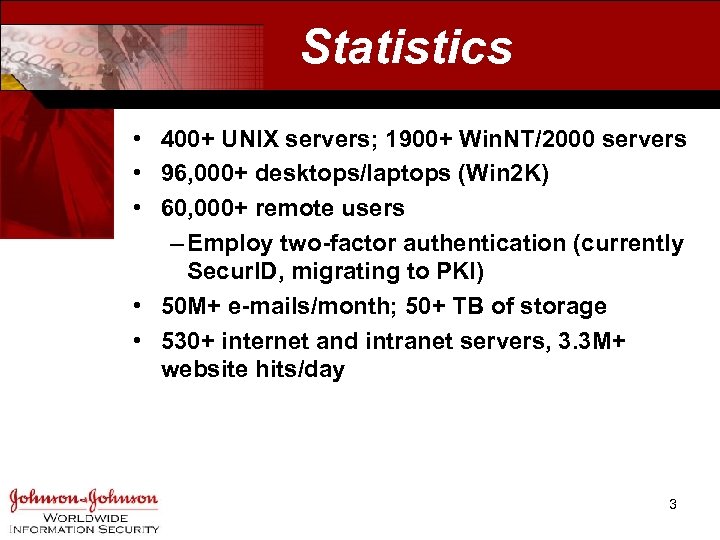 Statistics

• 400+ UNIX servers; 1900+ WinNT/2000 servers
• 96,000+ desktops/laptops (Win2K)
• 60,000+ remote users
– Employ two-factor authentication (currently SecurID, migrating to PKI)
• 50M+ e-mails/month; 50+ TB of storage
• 530+ internet and intranet servers, 3.3M+ website hits/day

Johnson & Johnson
WORLDWIDE
INFORMATION SECURITY

3